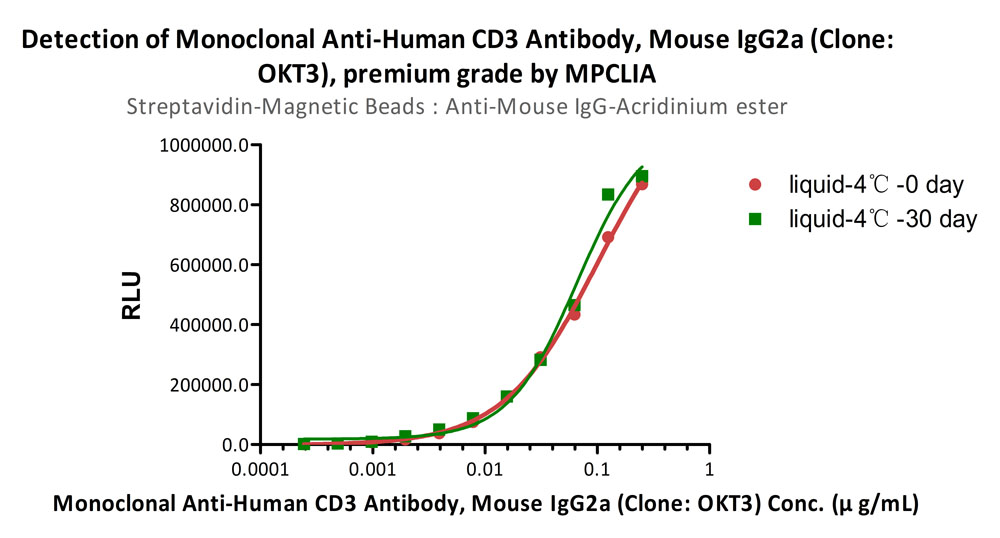 Detection of Monoclonal Anti-Human CD3 Antibody, Mouse IgG2a (Clone: OKT3), premium grade by MPCLIA

Streptavidin-Magnetic Beads : Anti-Mouse IgG-Acridinium ester

RLU

1000000.0
800000.0
600000.0
400000.0
200000.0
0.0

0.0001
0.001
0.01
0.1
1

liquid-4℃ -0 day
liquid-4℃ -30 day

Monoclonal Anti-Human CD3 Antibody, Mouse IgG2a (Clone: OKT3) Conc. (μ g/mL)